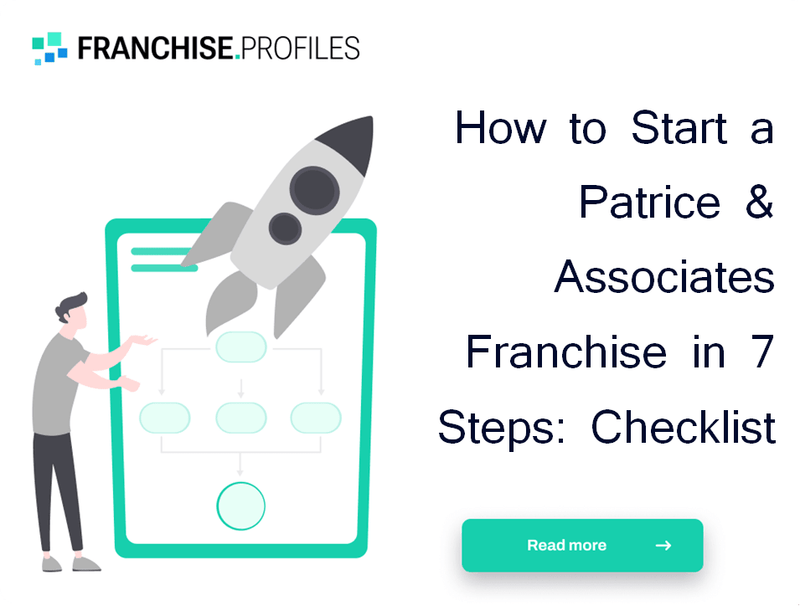 FRANCHISE.PROFILES

How to Start a Patrice & Associates Franchise in 7 Steps: Checklist

Read more →